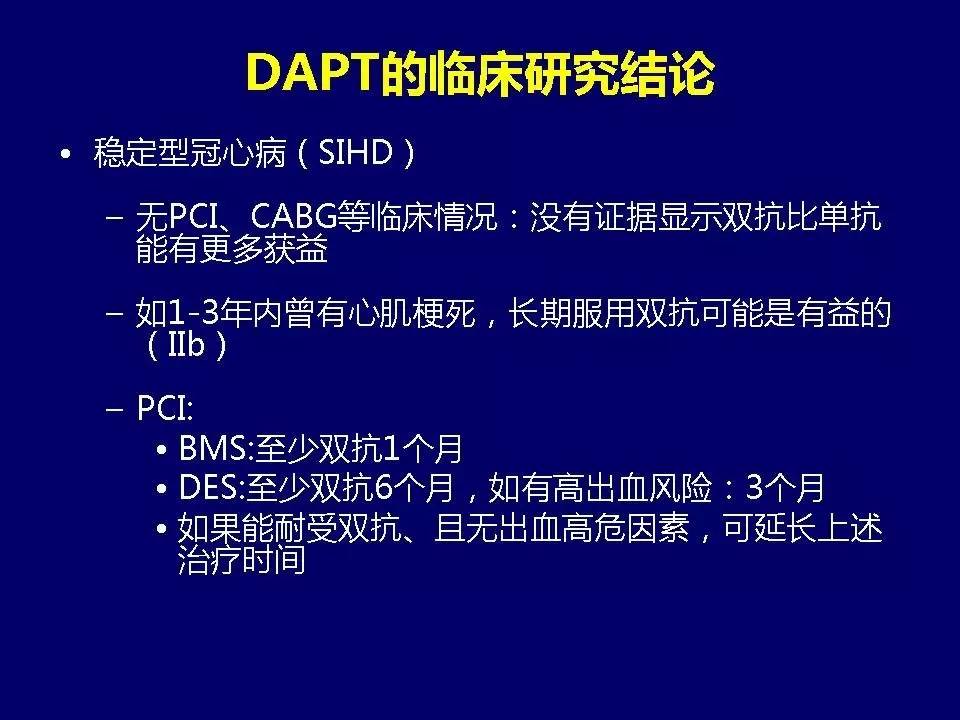 DAPT的临床研究结论

• 稳定型冠心病（SIHD）

– 无PCI、CABG等临床情况：没有证据显示双抗比单抗能有更多获益

– 如1-3年内曾有心肌梗死，长期服用双抗可能是有益的（IIb）

– PCI:

• BMS:至少双抗1个月

• DES:至少双抗6个月，如有高出血风险：3个月

• 如果能耐受双抗、且无出血高危因素，可延长上述治疗时间